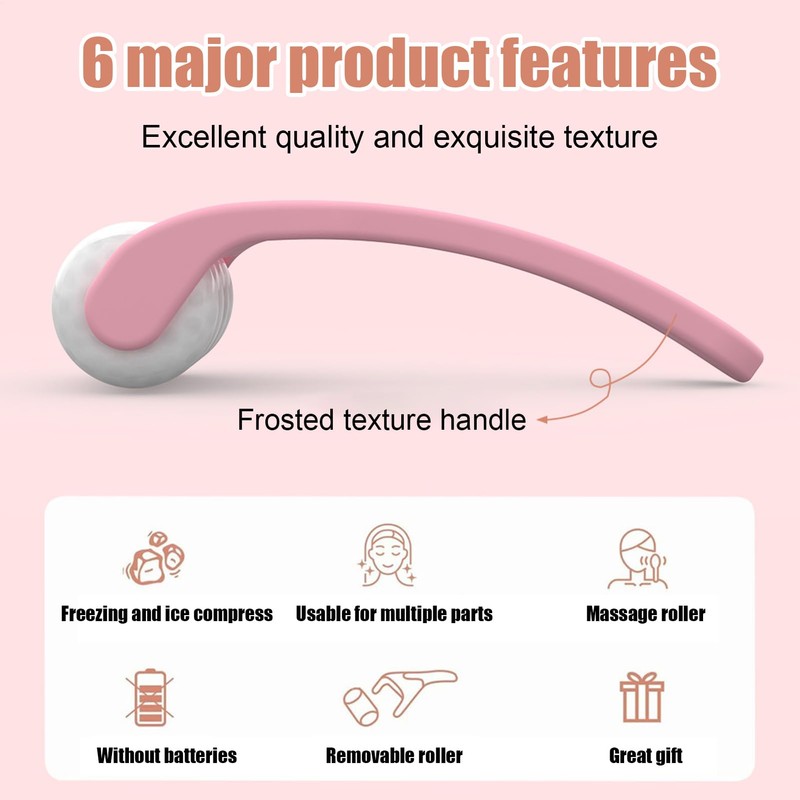 6 major product features

Excellent quality and exquisite texture

Frosted texture handle

Freezing and ice compress

Usable for multiple parts

Massage roller

Without batteries

Removable roller

Great gift